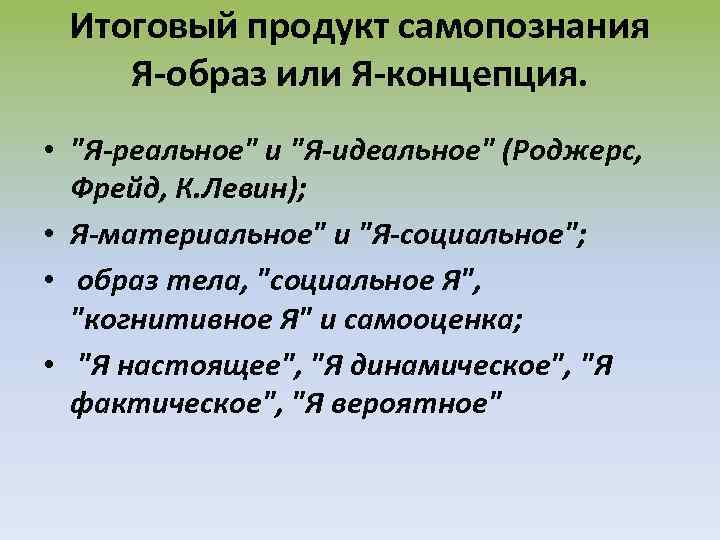 Итоговый продукт самопознания Я-образ или Я-концепция.

• "Я-реальное" и "Я-идеальное" (Роджерс, Фрейд, К.Левин);
• Я-материальное" и "Я-социальное";
• образ тела, "социальное Я", "когнитивное Я" и самооценка;
• "Я настоящее", "Я динамическое", "Я фактическое", "Я вероятное"